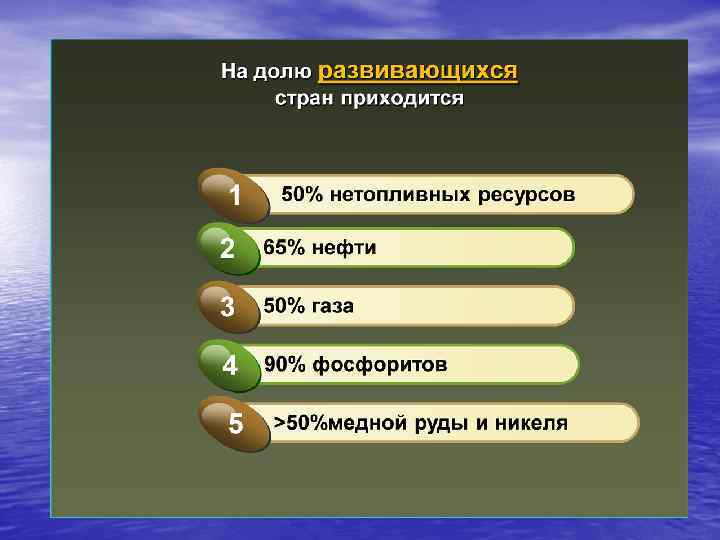 На долю развивающихся стран приходится

1 50% нетопливных ресурсов

2 65% нефти

3 50% газа

4 90% фосфоритов

5 >50%медной руды и никеля